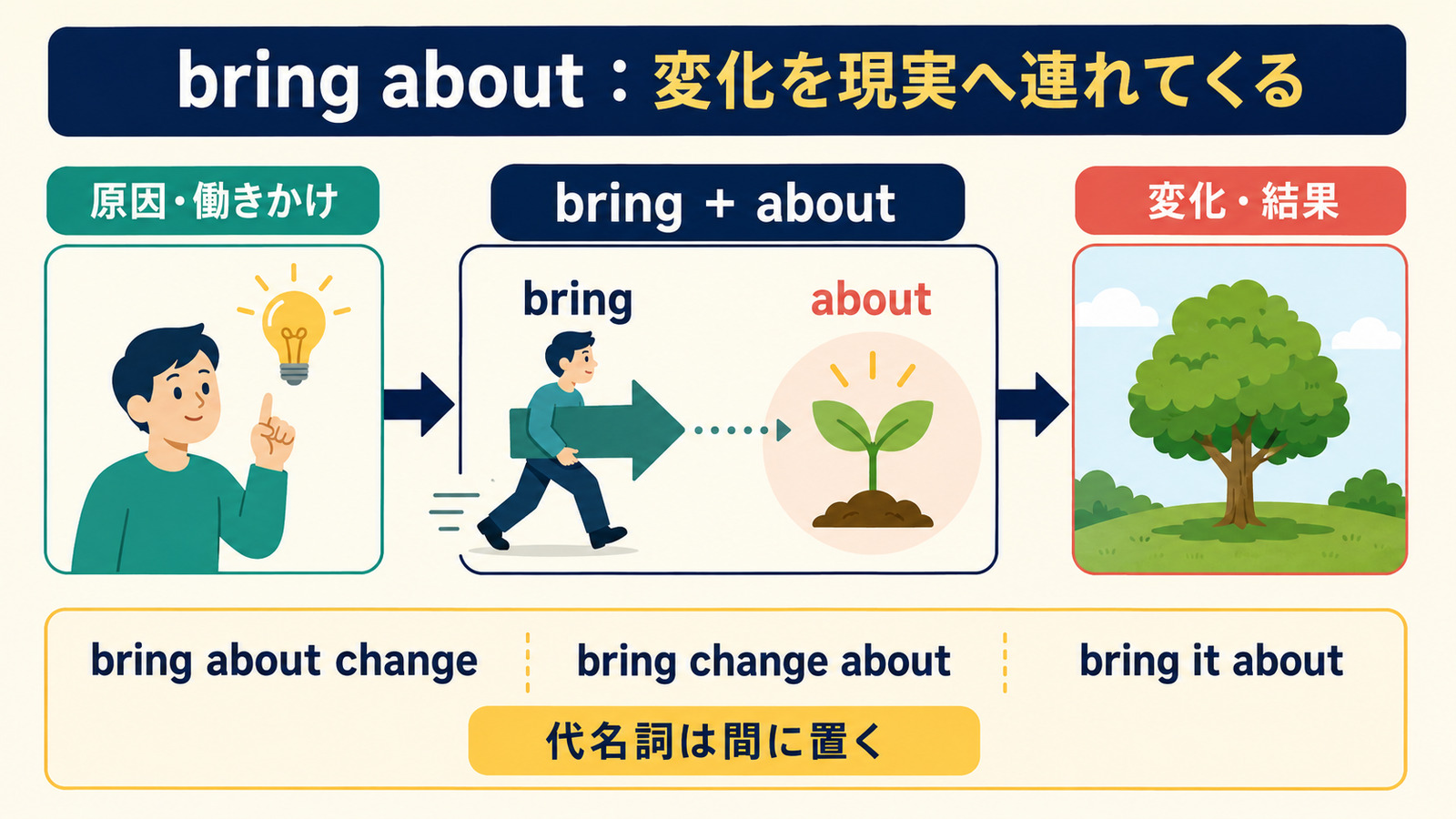 bring about：変化を現実へ連れてくる

原因・働きかけ

bring + about

変化・結果

bring

about

bring about change

bring change about

bring it about

代名詞は間に置く